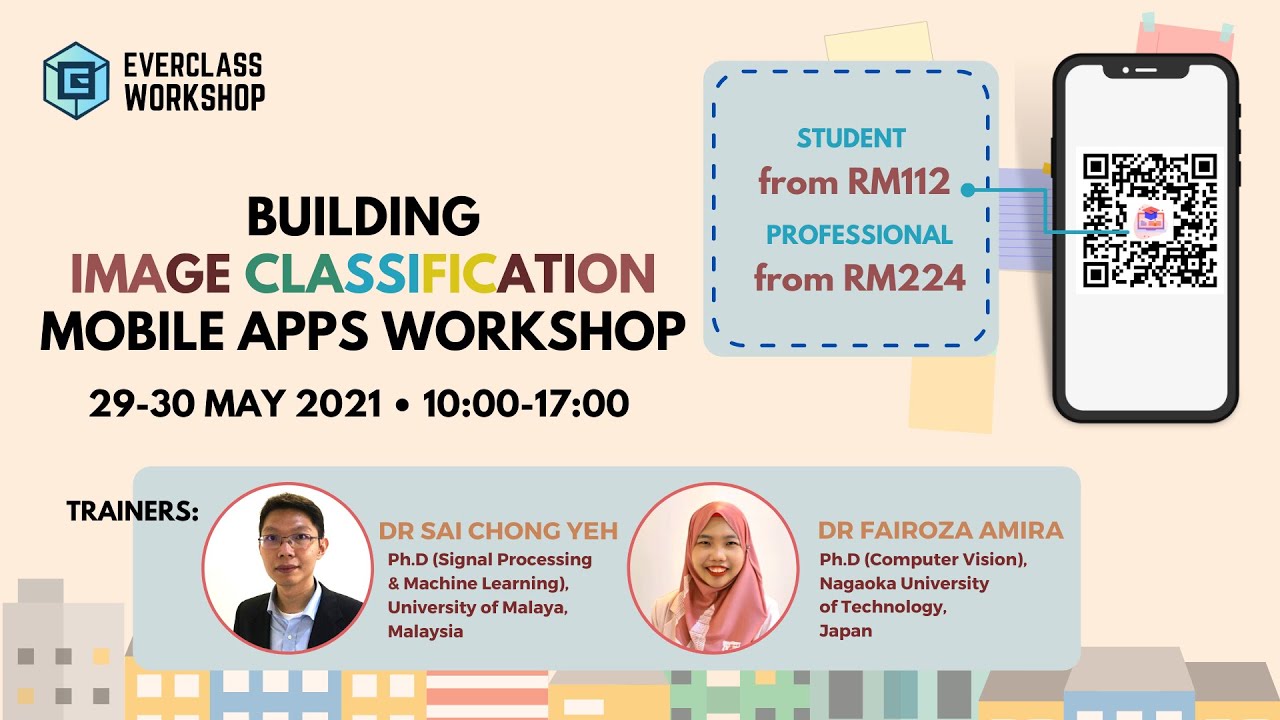 EVERCLASS WORKSHOP

BUILDING
IMAGE CLASSIFICATION
MOBILE APPS WORKSHOP

29-30 MAY 2021 • 10:00-17:00

STUDENT
from RM112
PROFESSIONAL
from RM224

TRAINERS:

DR SAI CHONG YEH
Ph.D (Signal Processing & Machine Learning), University of Malaya, Malaysia

DR FAIROZA AMIRA
Ph.D (Computer Vision), Nagaoka University of Technology, Japan